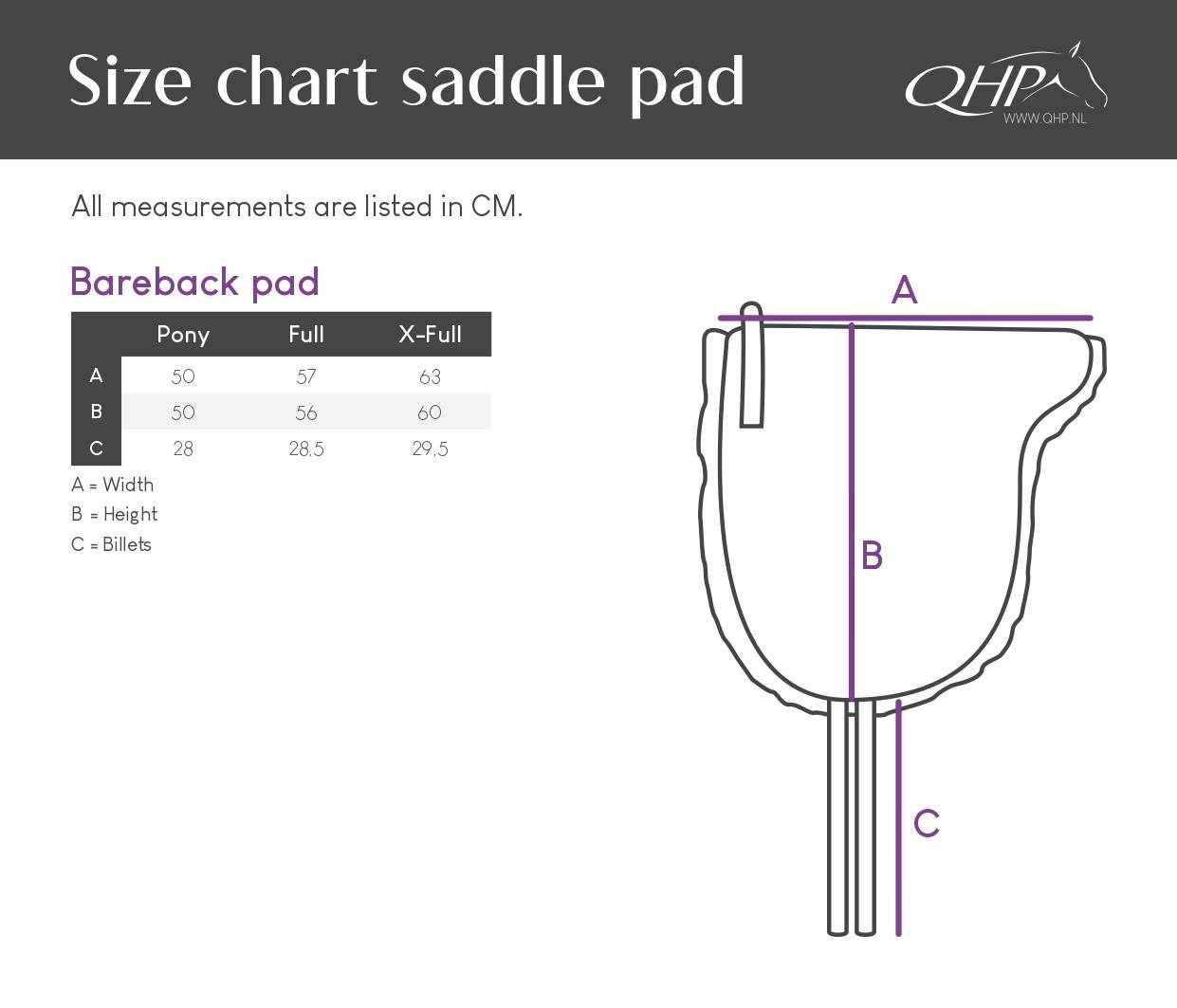 Size chart saddle pad

QHP
WWW.QHP.NL

All measurements are listed in CM.

Bareback pad

| | Pony | Full | X-Full |
|---|---|---|---|
| A | 50 | 57 | 63 |
| B | 50 | 56 | 60 |
| C | 28 | 28,5 | 29,5 |

A = Width
B = Height
C = Billets

A
B
C